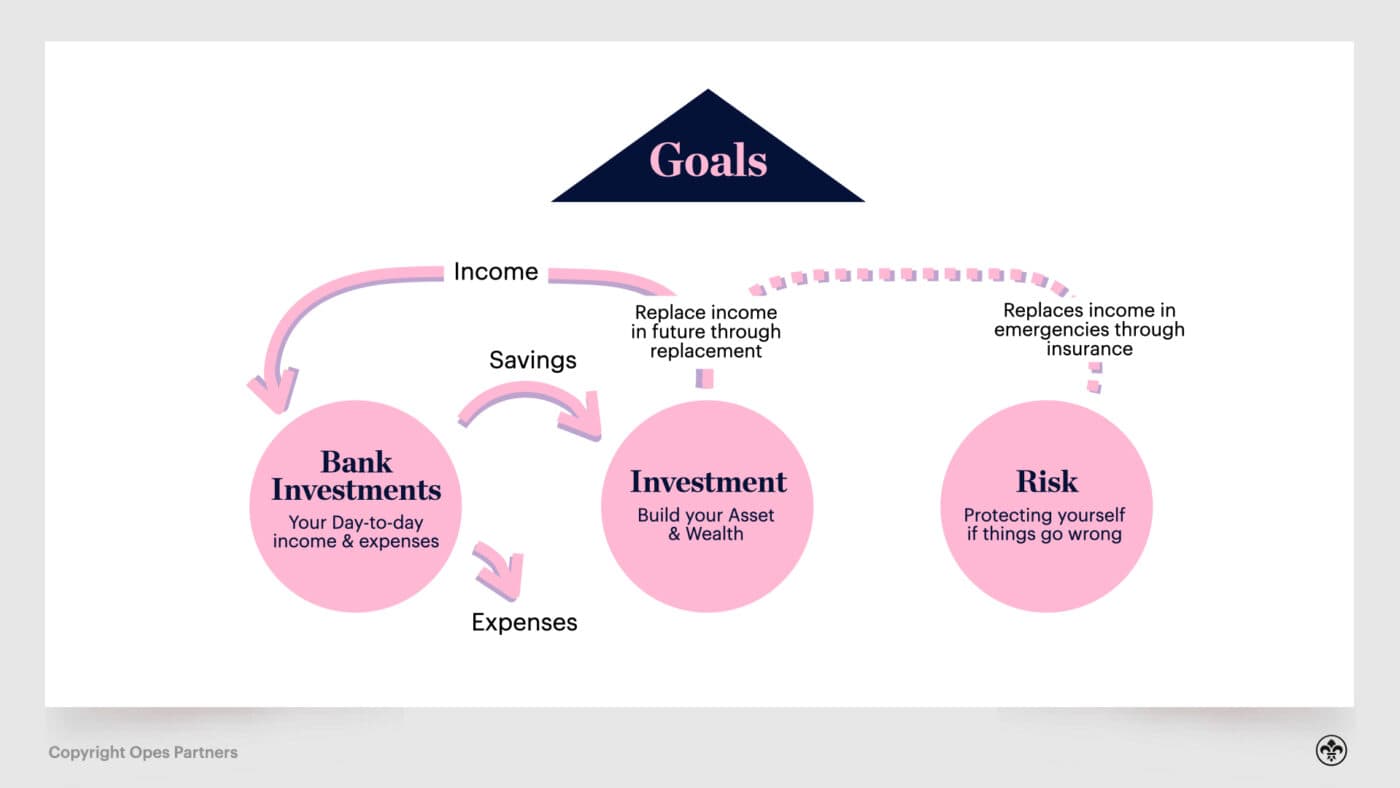 Goals

Income

Replace income in future through replacement

Replaces income in emergencies through insurance

Savings

Bank Investments
Your Day-to-day income & expenses

Investment
Build your Asset & Wealth

Risk
Protecting yourself if things go wrong

Expenses

Copyright Opes Partners